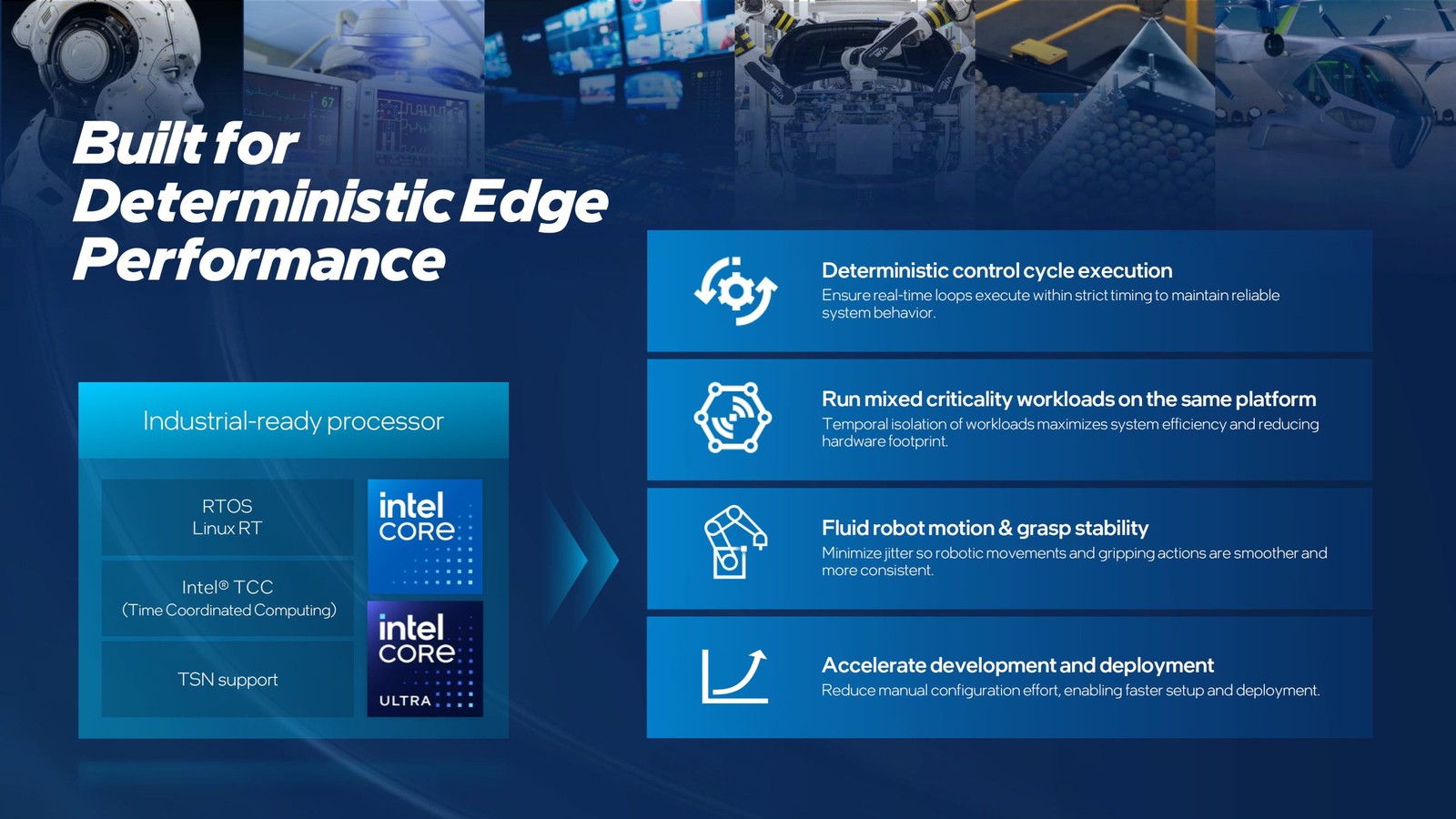 Built for Deterministic Edge Performance

Industrial-ready processor

RTOS
Linux RT

Intel® TCC
(Time Coordinated Computing)

TSN support

intel CORE

intel CORE ULTRA

Deterministic control cycle execution
Ensure real-time loops execute within strict timing to maintain reliable system behavior.

Run mixed criticality workloads on the same platform
Temporal isolation of workloads maximizes system efficiency and reducing hardware footprint.

Fluid robot motion & grasp stability
Minimize jitter so robotic movements and gripping actions are smoother and more consistent.

Accelerate development and deployment
Reduce manual configuration effort, enabling faster setup and deployment.